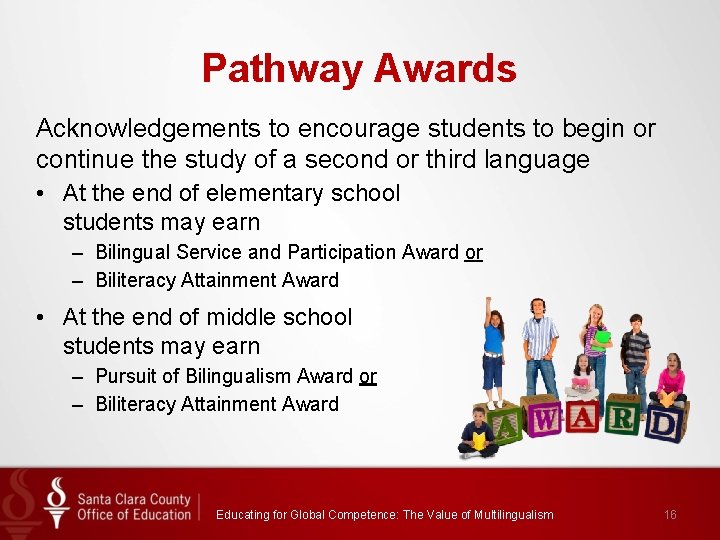 Pathway Awards

Acknowledgements to encourage students to begin or continue the study of a second or third language

• At the end of elementary school students may earn
– Bilingual Service and Participation Award or
– Biliteracy Attainment Award

• At the end of middle school students may earn
– Pursuit of Bilingualism Award or
– Biliteracy Attainment Award

AWARD

Santa Clara County Office of Education

Educating for Global Competence: The Value of Multilingualism

16